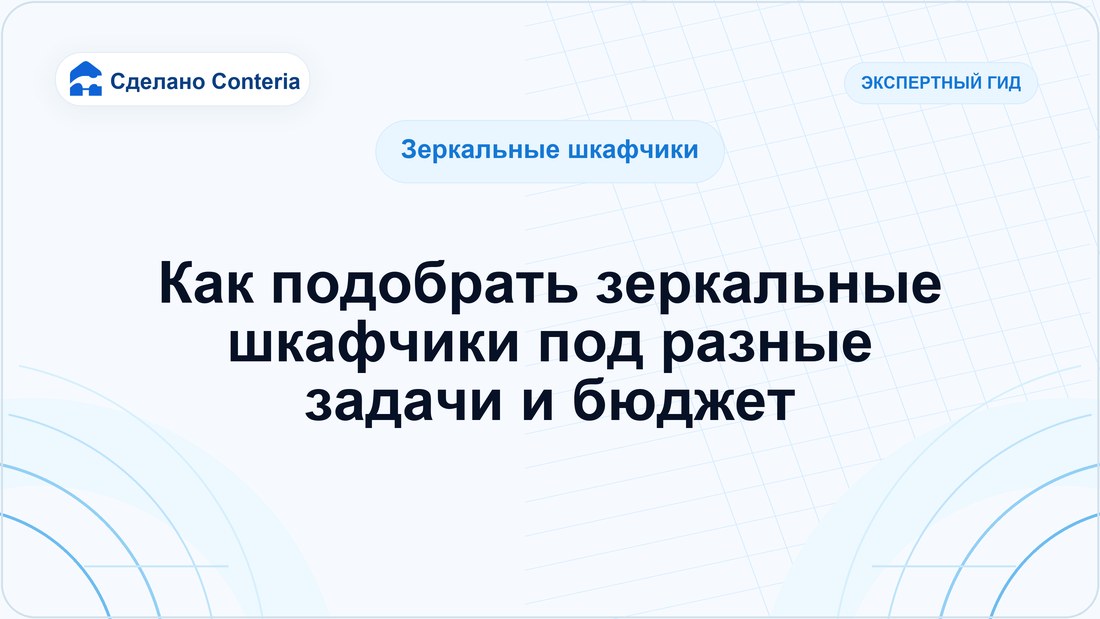 Сделано Conteria

ЭКСПЕРТНЫЙ ГИД

Зеркальные шкафчики

Как подобрать зеркальные шкафчики под разные задачи и бюджет